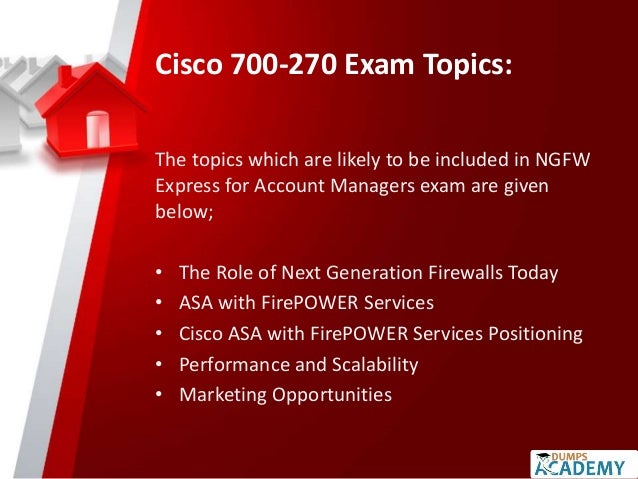 Cisco 700-270 Exam Topics:

The topics which are likely to be included in NGFW Express for Account Managers exam are given below;

• The Role of Next Generation Firewalls Today
• ASA with FirePOWER Services
• Cisco ASA with FirePOWER Services Positioning
• Performance and Scalability
• Marketing Opportunities

DUMPS ACADEMY